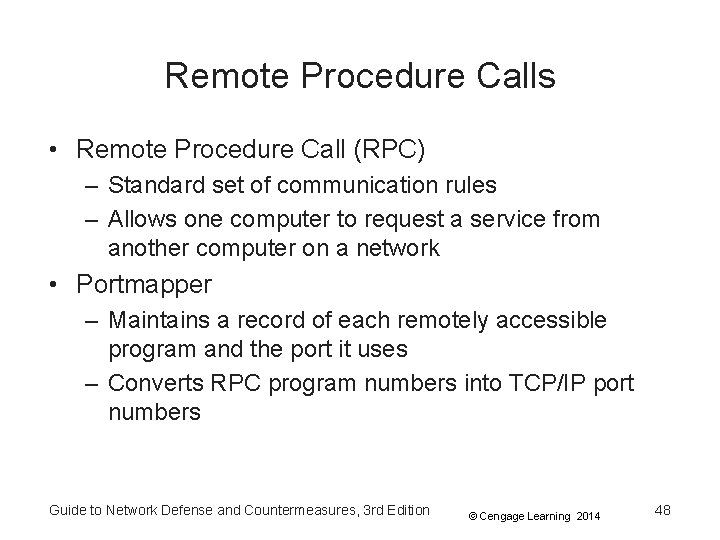 Remote Procedure Calls

• Remote Procedure Call (RPC)
  – Standard set of communication rules
  – Allows one computer to request a service from another computer on a network
• Portmapper
  – Maintains a record of each remotely accessible program and the port it uses
  – Converts RPC program numbers into TCP/IP port numbers

Guide to Network Defense and Countermeasures, 3rd Edition © Cengage Learning 2014 48